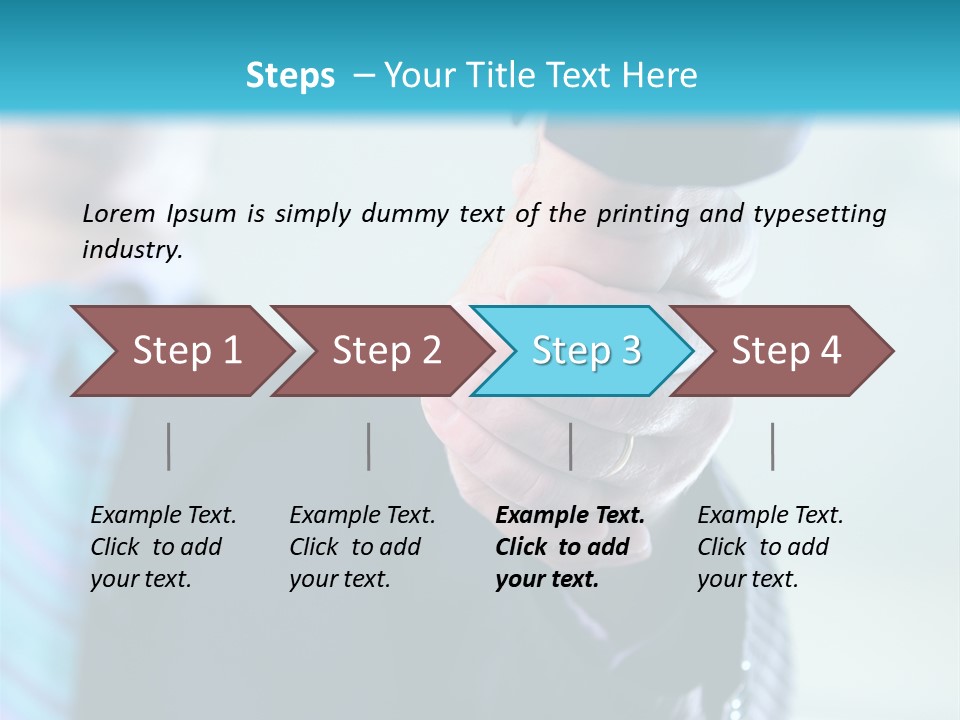 Steps – Your Title Text Here

Lorem Ipsum is simply dummy text of the printing and typesetting industry.

Step 1

Step 2

Step 3

Step 4

Example Text. Click to add your text.

Example Text. Click to add your text.

Example Text. Click to add your text.

Example Text. Click to add your text.